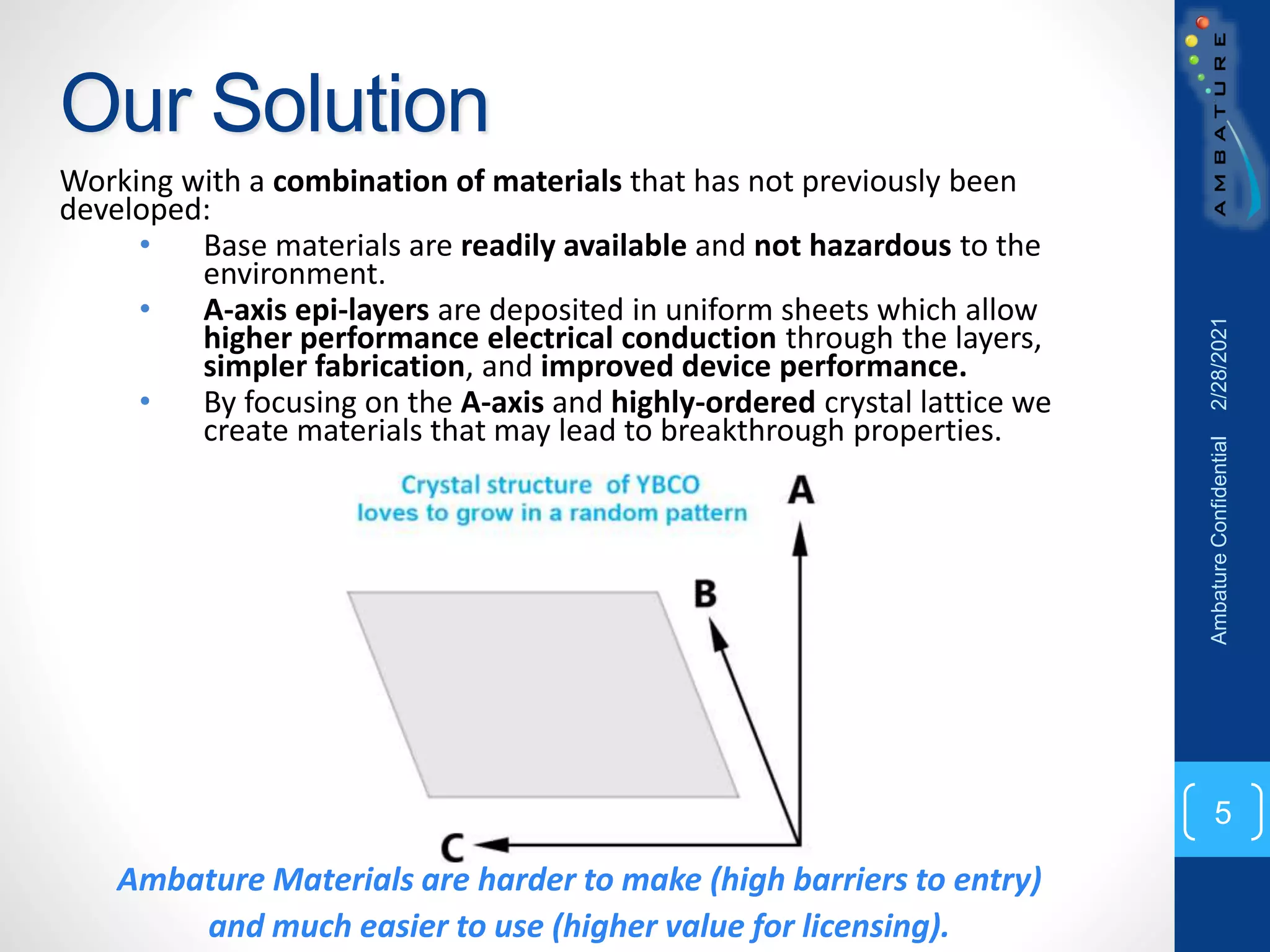 Our Solution

Working with a combination of materials that has not previously been developed:

• Base materials are readily available and not hazardous to the environment.
• A-axis epi-layers are deposited in uniform sheets which allow higher performance electrical conduction through the layers, simpler fabrication, and improved device performance.
• By focusing on the A-axis and highly-ordered crystal lattice we create materials that may lead to breakthrough properties.

Crystal structure of YBCO loves to grow in a random pattern

A

B

C

Ambature Materials are harder to make (high barriers to entry) and much easier to use (higher value for licensing).

AMBATURE

Ambature Confidential 2/28/2021

5